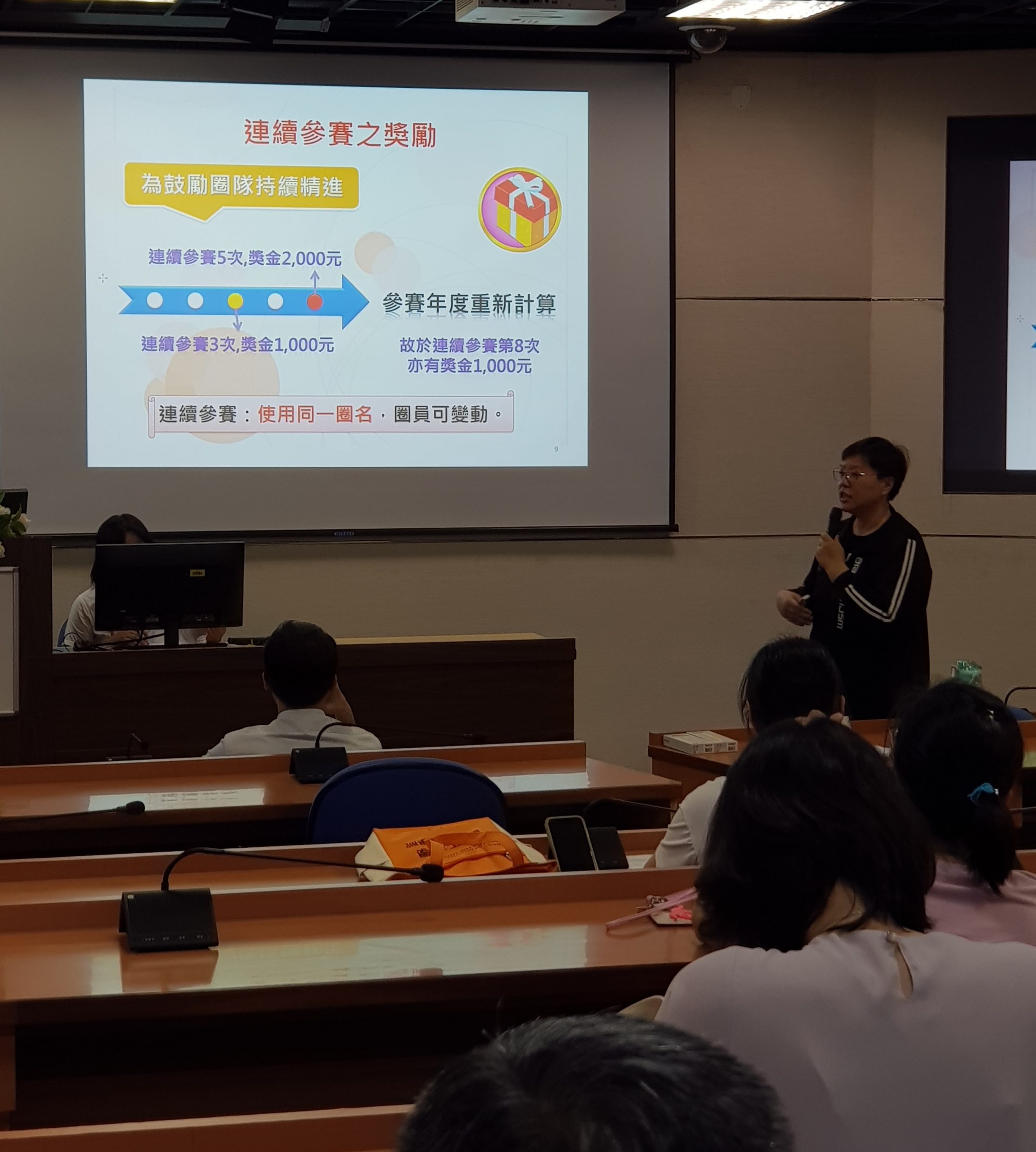 連續參賽之獎勵

為鼓勵圈隊持續精進

連續參賽5次,獎金2,000元

參賽年度重新計算

連續參賽3次,獎金1,000元

故於連續參賽第8次
亦有獎金1,000元

連續參賽：使用同一圈名，圈員可變動。

9